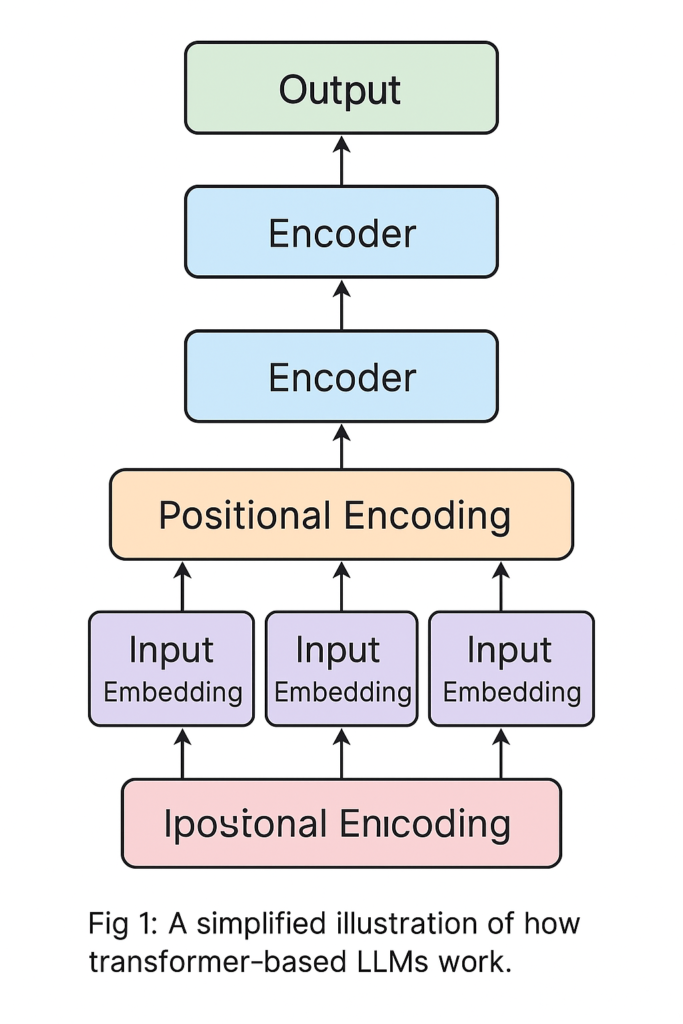 Output

Encoder

Encoder

Positional Encoding

Input Embedding

Input Embedding

Input Embedding

Ipostonal Enicoding

Fig 1: A simplified illustration of how transformer-based LLMs work.